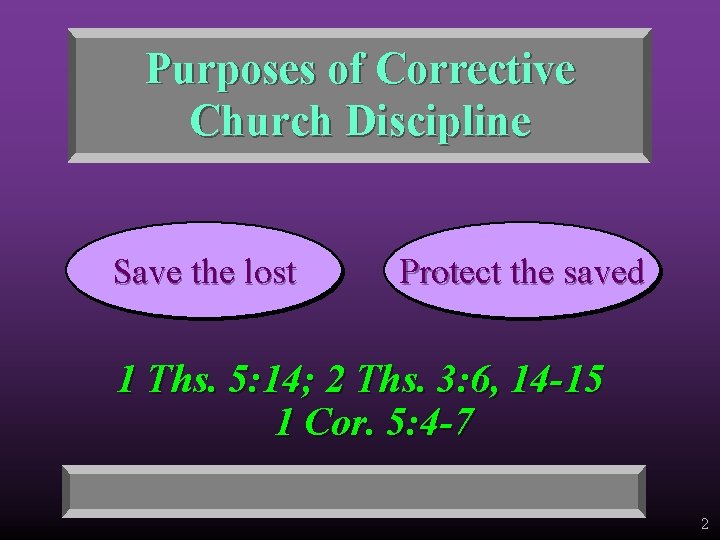 Purposes of Corrective Church Discipline

Save the lost

Protect the saved

1 Ths. 5:14; 2 Ths. 3:6, 14-15
1 Cor. 5:4-7

2